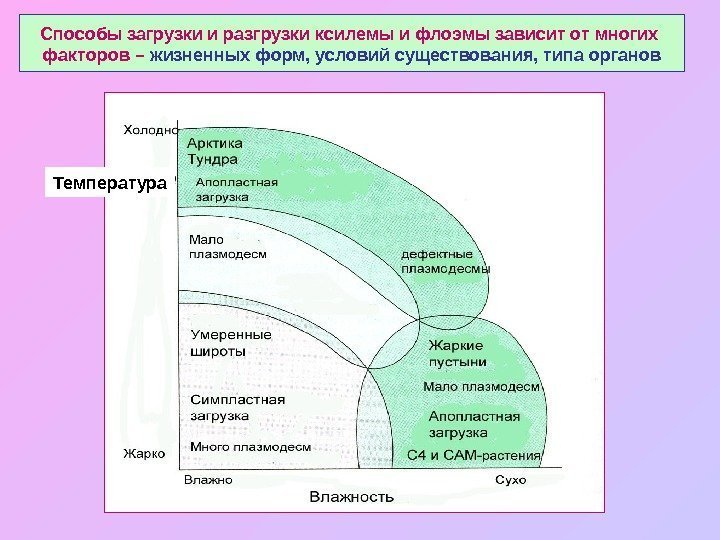 Способы загрузки и разгрузки ксилемы и флоэмы зависит от многих факторов – жизненных форм, условий существования, типа органов

Холодно

Температура

Арктика
Тундра

Апопластная загрузка

Мало плазмодесм

дефектные плазмодесмы

Умеренные широты

Симпластная загрузка

Много плазмодесм

Жаркие пустыни

Мало плазмодесм

Апопластная загрузка

С4 и САМ-растения

Жарко

Влажно

Сухо

Влажность